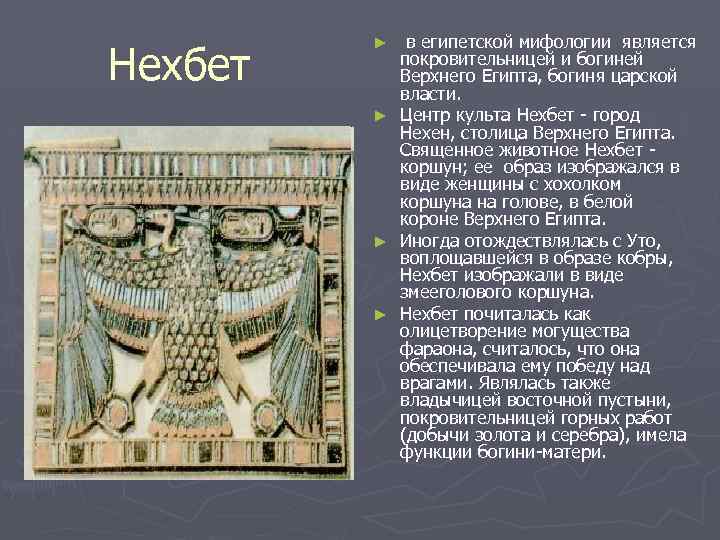 Нехбет

► в египетской мифологии является покровительницей и богиней Верхнего Египта, богиня царской власти.

► Центр культа Нехбет - город Нехен, столица Верхнего Египта. Священное животное Нехбет - коршун; ее образ изображался в виде женщины с хохолком коршуна на голове, в белой короне Верхнего Египта.

► Иногда отождествлялась с Уто, воплощавшейся в образе кобры, Нехбет изображали в виде змееголового коршуна.

► Нехбет почиталась как олицетворение могущества фараона, считалось, что она обеспечивала ему победу над врагами. Являлась также владычицей восточной пустыни, покровительницей горных работ (добычи золота и серебра), имела функции богини-матери.